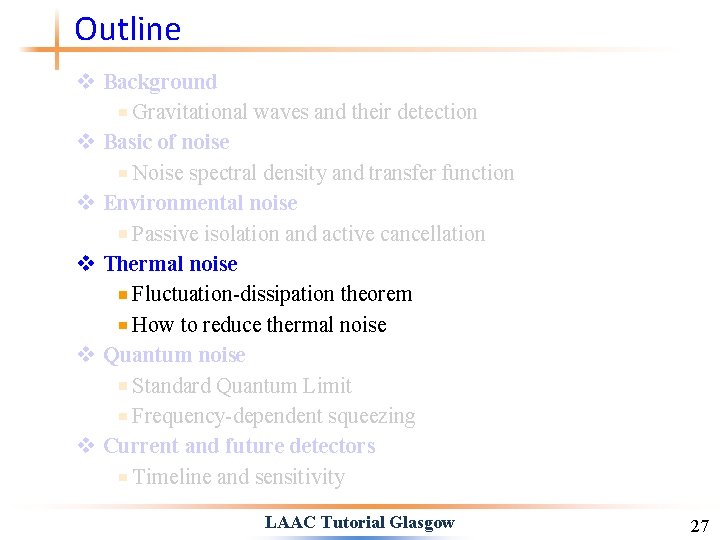 Outline

❖ Background
▪ Gravitational waves and their detection
❖ Basic of noise
▪ Noise spectral density and transfer function
❖ Environmental noise
▪ Passive isolation and active cancellation
❖ Thermal noise
▪ Fluctuation-dissipation theorem
▪ How to reduce thermal noise
❖ Quantum noise
▪ Standard Quantum Limit
▪ Frequency-dependent squeezing
❖ Current and future detectors
▪ Timeline and sensitivity

LAAC Tutorial Glasgow

27